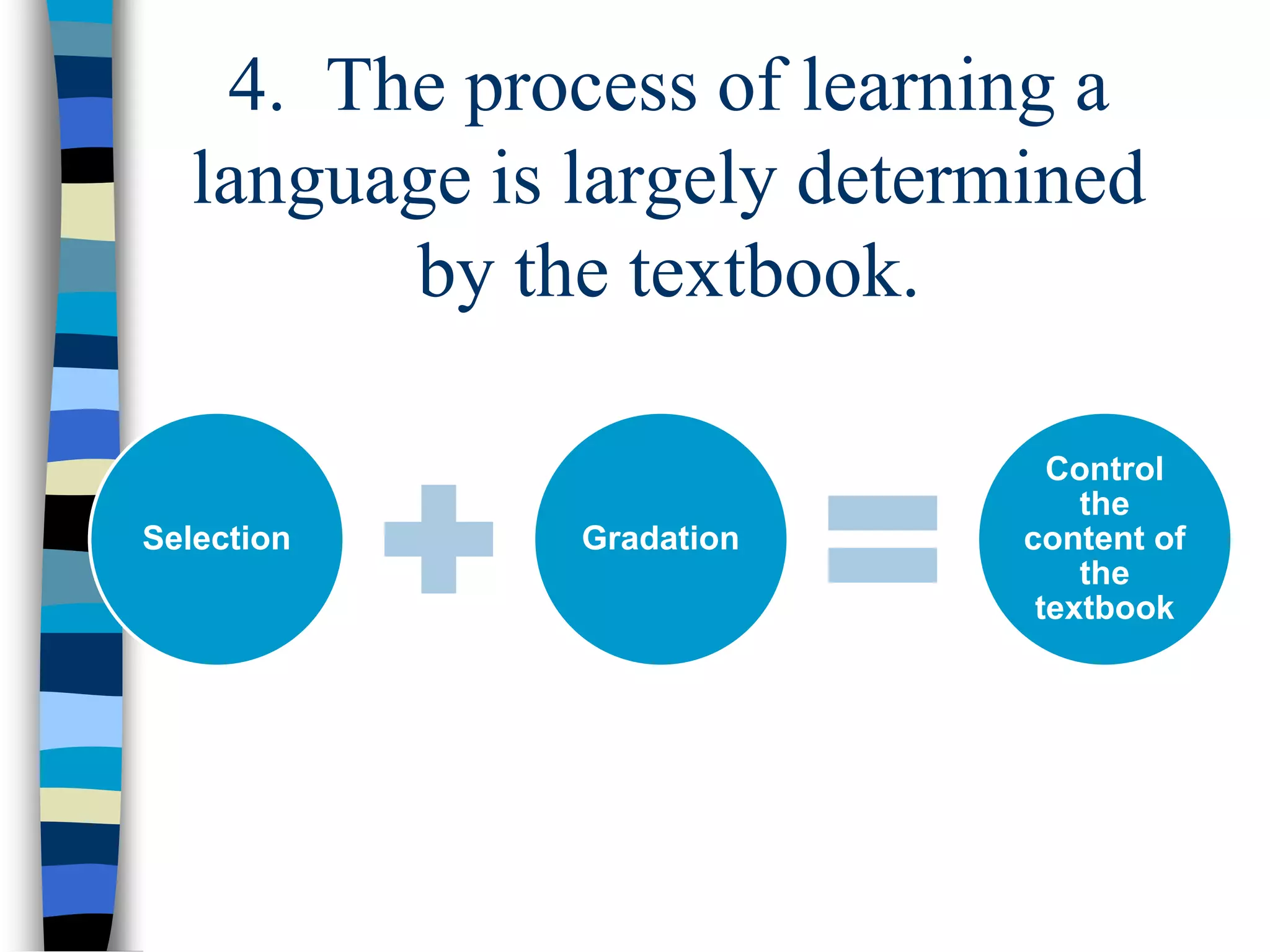 4. The process of learning a language is largely determined by the textbook.

Selection

Gradation

Control the content of the textbook